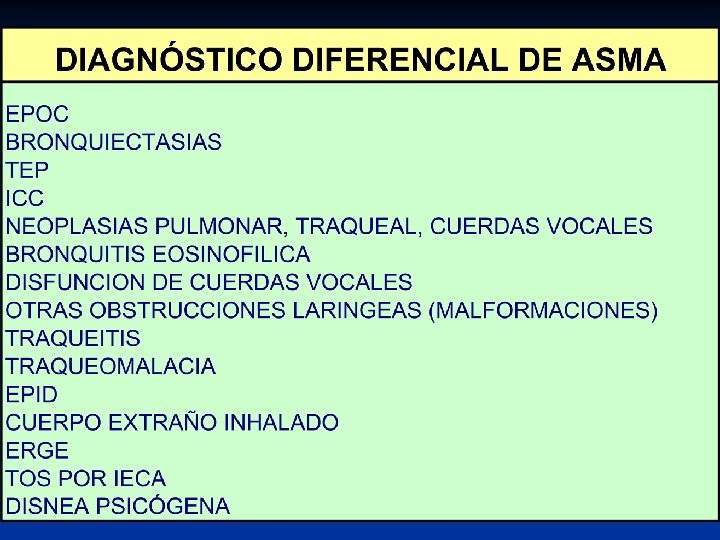 DIAGNÓSTICO DIFERENCIAL DE ASMA

EPOC
BRONQUIECTASIAS
TEP
ICC
NEOPLASIAS PULMONAR, TRAQUEAL, CUERDAS VOCALES
BRONQUITIS EOSINOFILICA
DISFUNCION DE CUERDAS VOCALES
OTRAS OBSTRUCCIONES LARINGEAS (MALFORMACIONES)
TRAQUEITIS
TRAQUEOMALACIA
EPID
CUERPO EXTRAÑO INHALADO
ERGE
TOS POR IECA
DISNEA PSICÓGENA